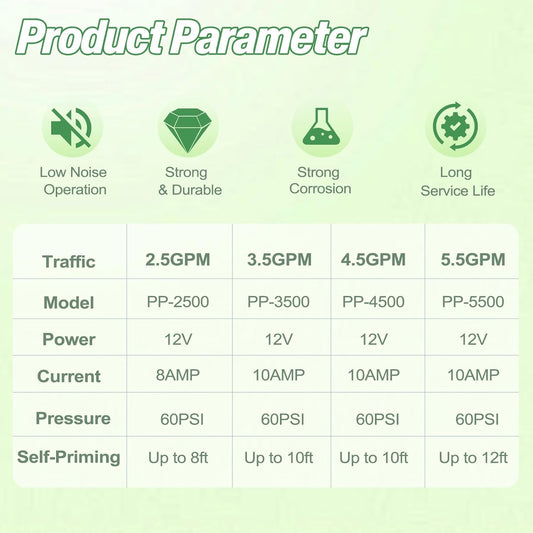 Product Parameter

Low Noise Operation

Strong & Durable

Strong Corrosion

Long Service Life

| Traffic | 2.5GPM | 3.5GPM | 4.5GPM | 5.5GPM |
|---|---|---|---|---|
| Model | PP-2500 | PP-3500 | PP-4500 | PP-5500 |
| Power | 12V | 12V | 12V | 12V |
| Current | 8AMP | 10AMP | 10AMP | 10AMP |
| Pressure | 60PSI | 60PSI | 60PSI | 60PSI |
| Self-Priming | Up to 8ft | Up to 10ft | Up to 10ft | Up to 12ft |